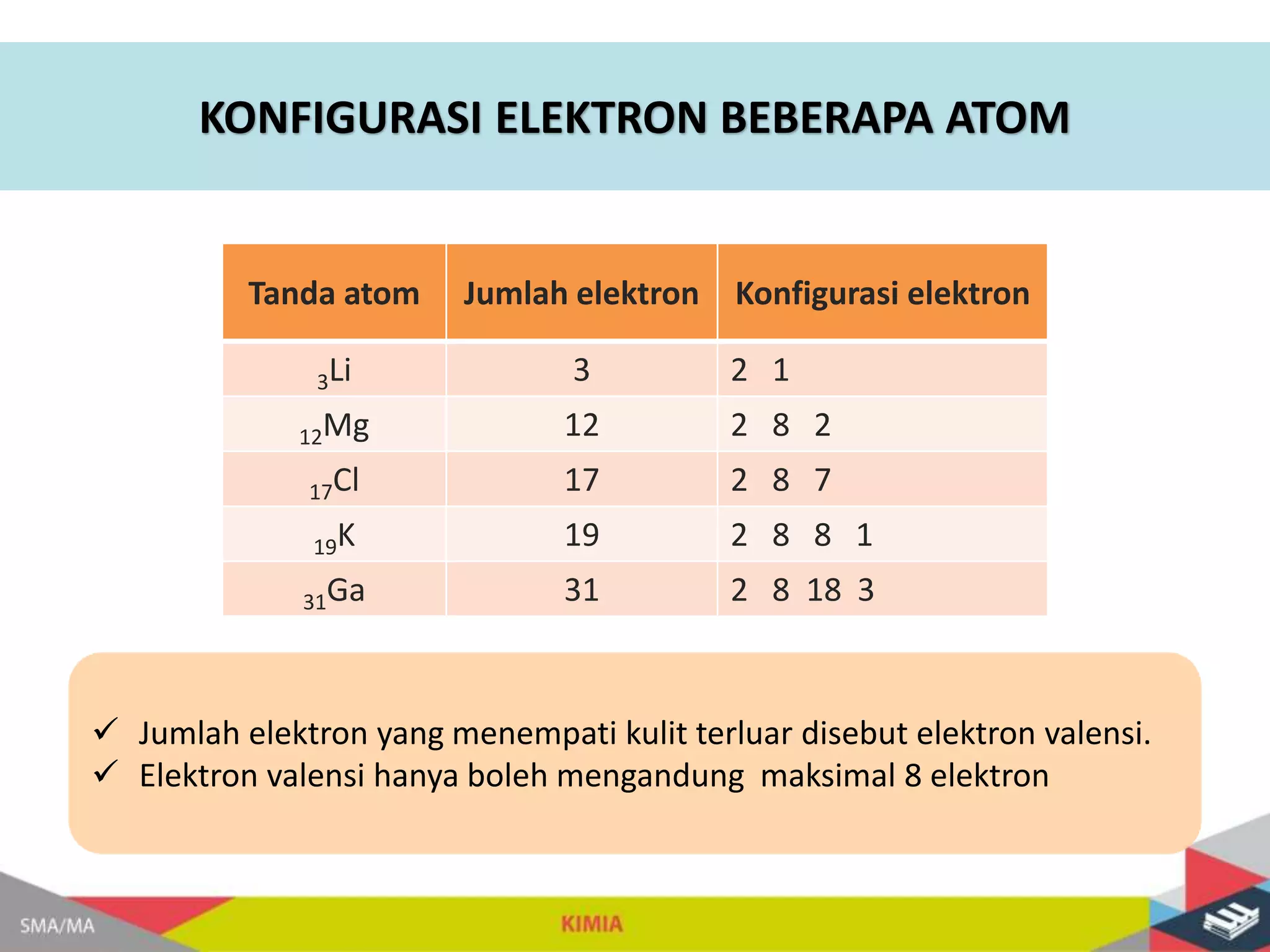 KONFIGURASI ELEKTRON BEBERAPA ATOM

| Tanda atom | Jumlah elektron | Konfigurasi elektron |
|---|---|---|
| $_{3}Li$ | 3 | 2 1 |
| $_{12}Mg$ | 12 | 2 8 2 |
| $_{17}Cl$ | 17 | 2 8 7 |
| $_{19}K$ | 19 | 2 8 8 1 |
| $_{31}Ga$ | 31 | 2 8 18 3 |

✓ Jumlah elektron yang menempati kulit terluar disebut elektron valensi.
✓ Elektron valensi hanya boleh mengandung maksimal 8 elektron

SMA/MA

KIMIA